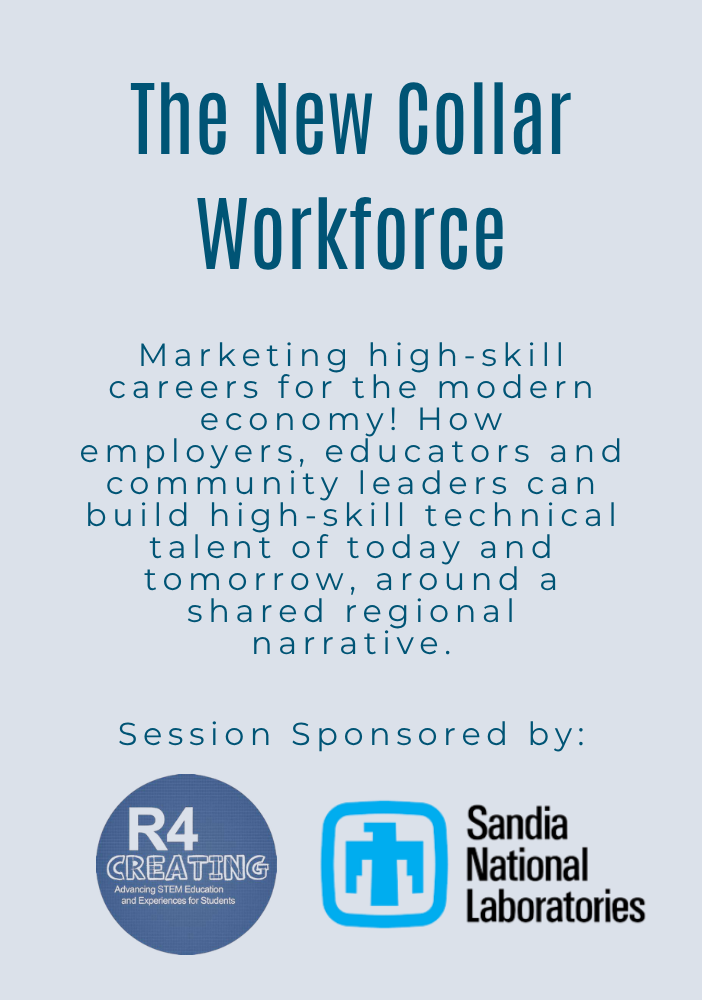 The New Collar Workforce

Marketing high-skill careers for the modern economy! How employers, educators and community leaders can build high-skill technical talent of today and tomorrow, around a shared regional narrative.

Session Sponsored by:

R4 CREATING
Advancing STEM Education and Experiences for Students

Sandia National Laboratories